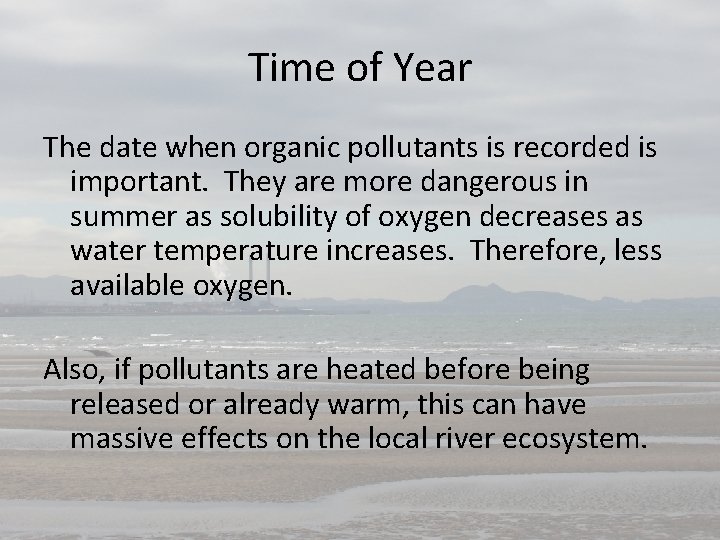 Time of Year

The date when organic pollutants is recorded is important.  They are more dangerous in summer as solubility of oxygen decreases as water temperature increases.  Therefore, less available oxygen.

Also, if pollutants are heated before being released or already warm, this can have massive effects on the local river ecosystem.